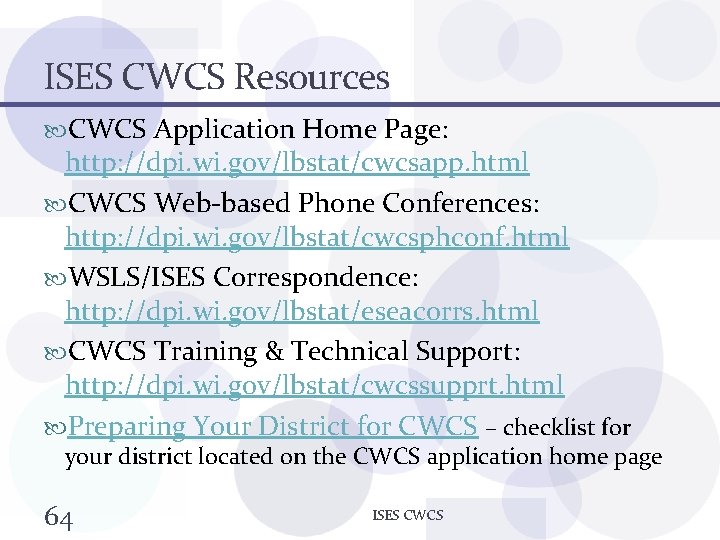 ISES CWCS Resources

CWCS Application Home Page: http://dpi.wi.gov/lbstat/cwcsapp.html

CWCS Web-based Phone Conferences: http://dpi.wi.gov/lbstat/cwcsphconf.html

WSLS/ISES Correspondence: http://dpi.wi.gov/lbstat/eseacorrs.html

CWCS Training & Technical Support: http://dpi.wi.gov/lbstat/cwcssupprt.html

Preparing Your District for CWCS – checklist for your district located on the CWCS application home page

64

ISES CWCS